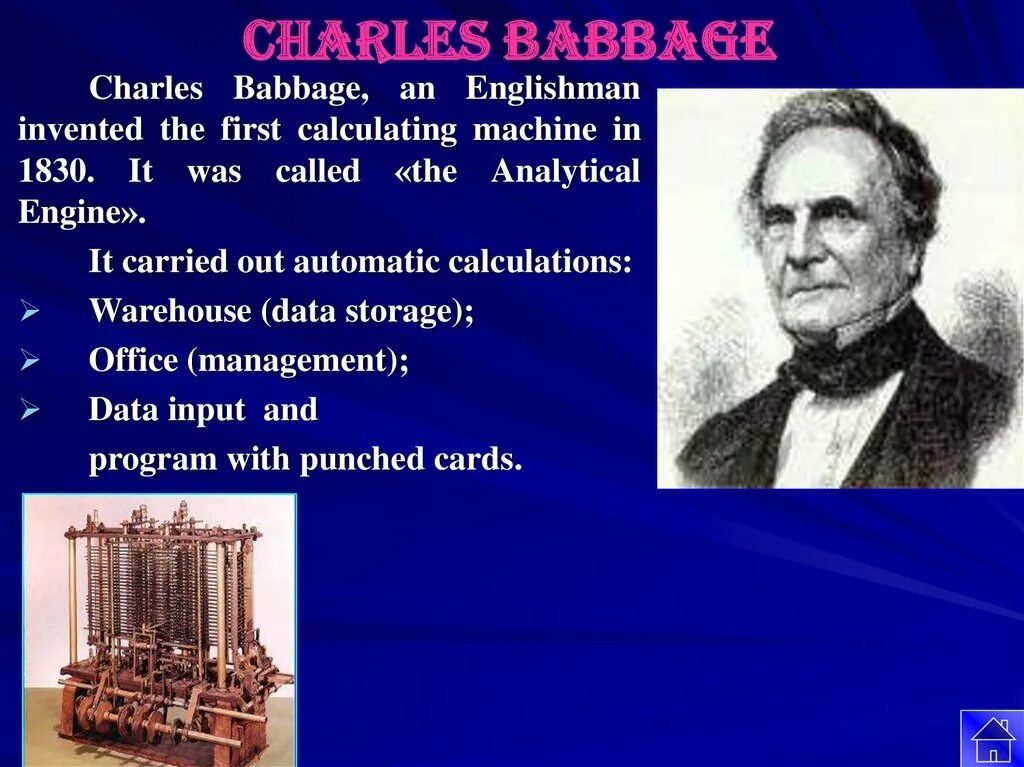 CHARLES BABBAGE

Charles Babbage, an Englishman invented the first calculating machine in 1830. It was called «the Analytical Engine».

It carried out automatic calculations:

➢ Warehouse (data storage);

➢ Office (management);

➢ Data input and program with punched cards.